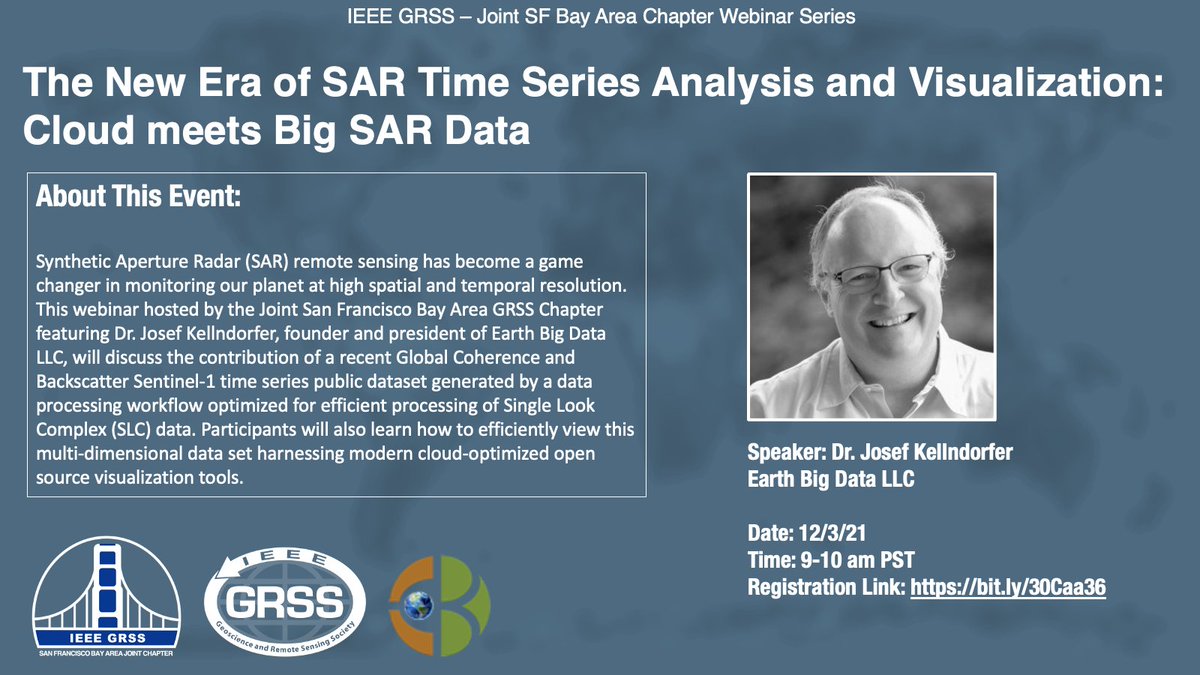 IEEE GRSS – Joint SF Bay Area Chapter Webinar Series

The New Era of SAR Time Series Analysis and Visualization: Cloud meets Big SAR Data

About This Event:

Synthetic Aperture Radar (SAR) remote sensing has become a game changer in monitoring our planet at high spatial and temporal resolution. This webinar hosted by the Joint San Francisco Bay Area GRSS Chapter featuring Dr. Josef Kellndorfer, founder and president of Earth Big Data LLC, will discuss the contribution of a recent Global Coherence and Backscatter Sentinel-1 time series public dataset generated by a data processing workflow optimized for efficient processing of Single Look Complex (SLC) data. Participants will also learn how to efficiently view this multi-dimensional data set harnessing modern cloud-optimized open source visualization tools.

Speaker: Dr. Josef Kellndorfer
Earth Big Data LLC

Date: 12/3/21
Time: 9-10 am PST
Registration Link: https://bit.ly/30Caa36

IEEE GRSS
SAN FRANCISCO BAY AREA JOINT CHAPTER

IEEE
GRSS
Geoscience and Remote Sensing Society